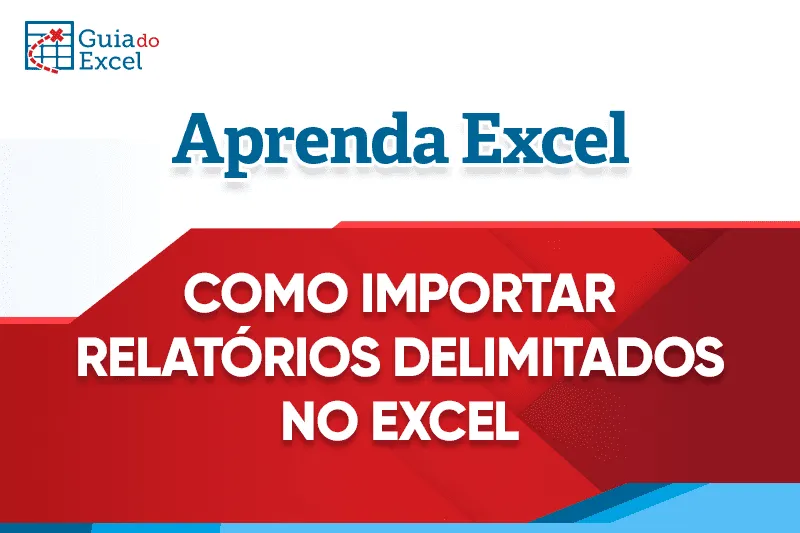 Guia do Excel

Aprenda Excel

COMO IMPORTAR RELATÓRIOS DELIMITADOS NO EXCEL